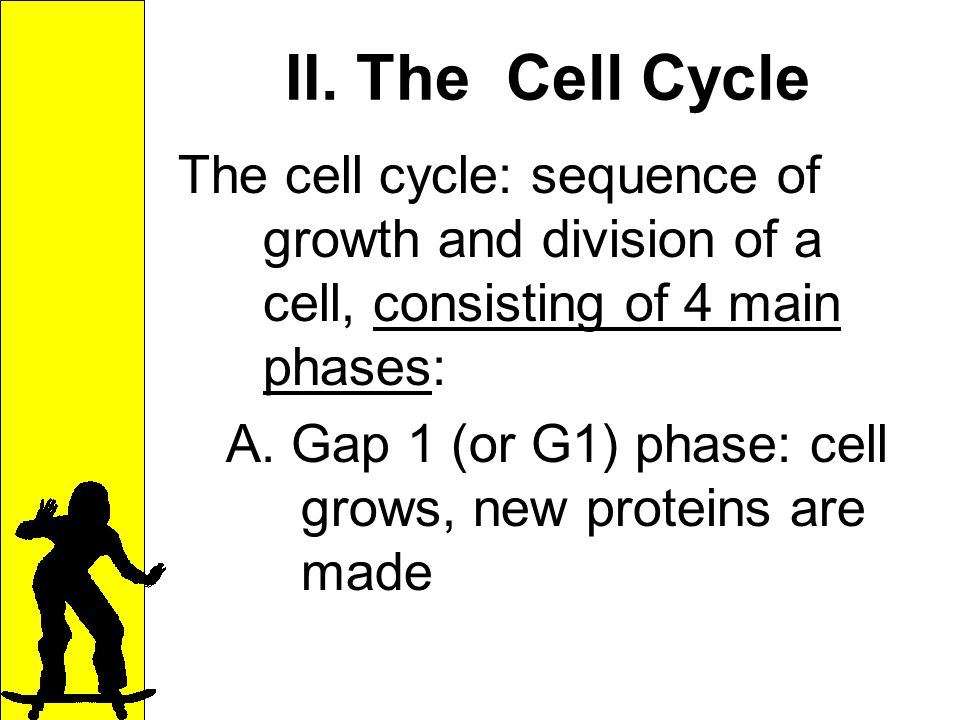 II. The Cell Cycle

The cell cycle: sequence of growth and division of a cell, consisting of 4 main phases:

A. Gap 1 (or G1) phase: cell grows, new proteins are made